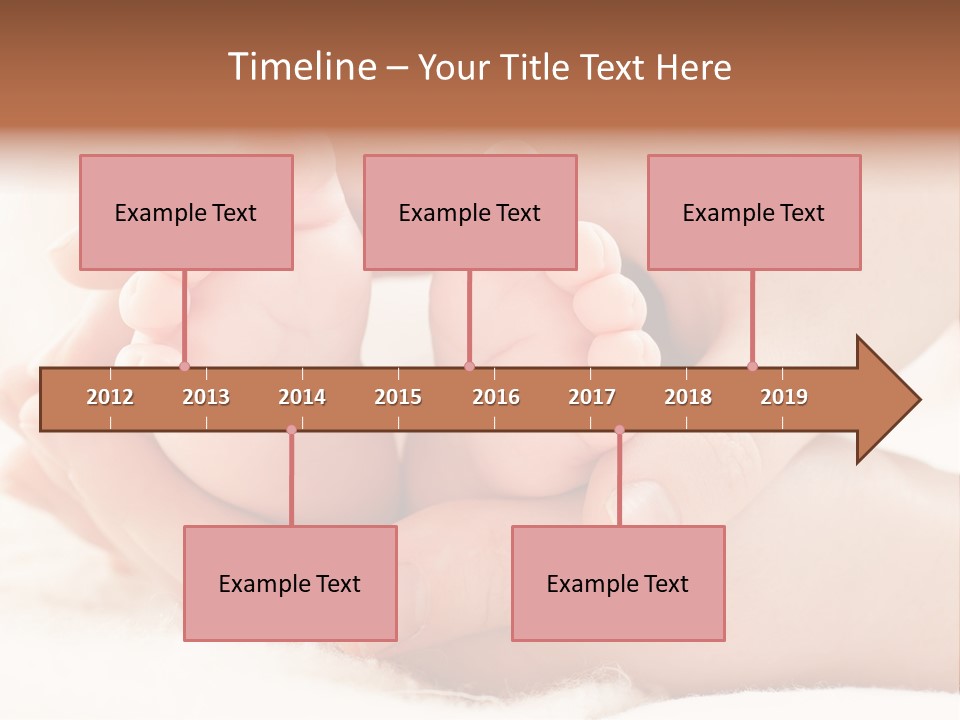 Timeline – Your Title Text Here

Example Text

Example Text

Example Text

2012 2013 2014 2015 2016 2017 2018 2019

Example Text

Example Text